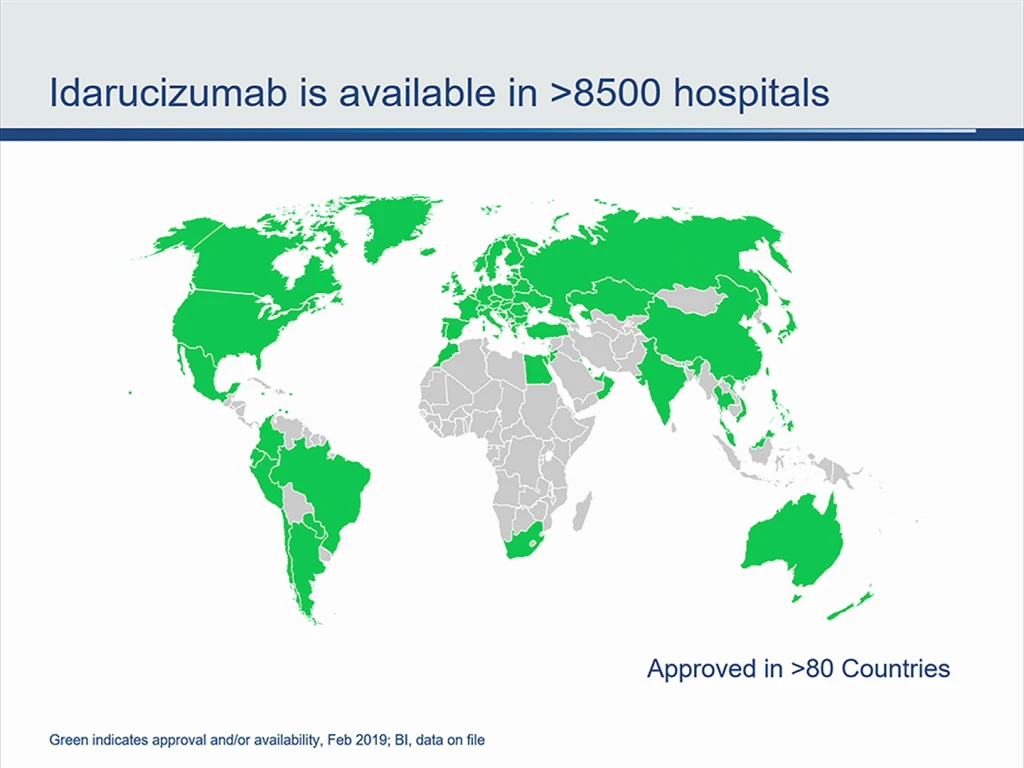 Idarucizumab is available in >8500 hospitals

Approved in >80 Countries

Green indicates approval and/or availability, Feb 2019; BI, data on file